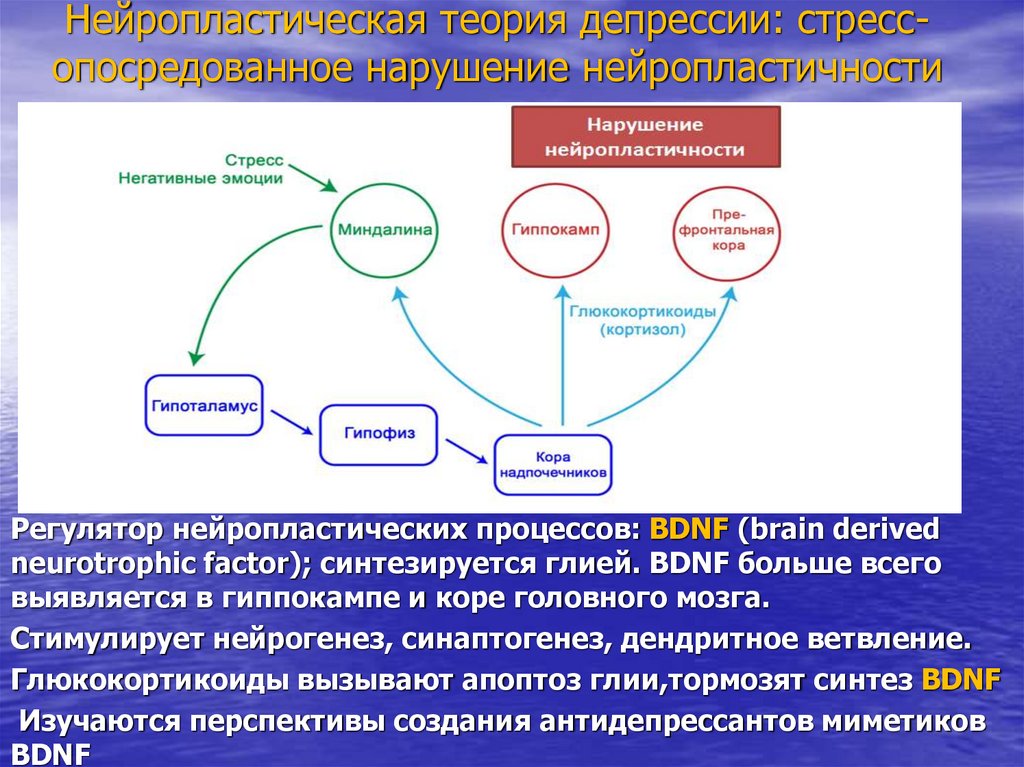 Нейропластическая теория депрессии: стресс-опосредованное нарушение нейропластичности

Нарушение нейропластичности

Стресс
Негативные эмоции

Миндалина

Гиппокамп

Пре-фронтальная кора

Глюкокортикоиды (кортизол)

Гипоталамус

Гипофиз

Кора надпочечников

Регулятор нейропластических процессов: BDNF (brain derived neurotrophic factor); синтезируется глией. BDNF больше всего выявляется в гиппокампе и коре головного мозга.

Стимулирует нейрогенез, синаптогенез, дендритное ветвление.

Глюкокортикоиды вызывают апоптоз глии,тормозят синтез BDNF

Изучаются перспективы создания антидепрессантов миметиков BDNF